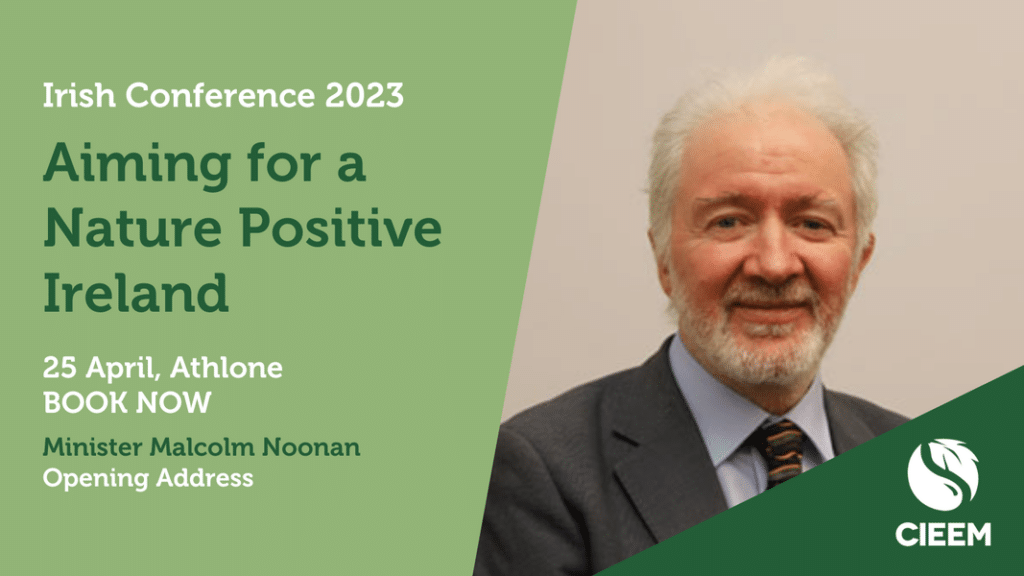 Irish Conference 2023

Aiming for a Nature Positive Ireland

25 April, Athlone
BOOK NOW

Minister Malcolm Noonan
Opening Address

CIEEM